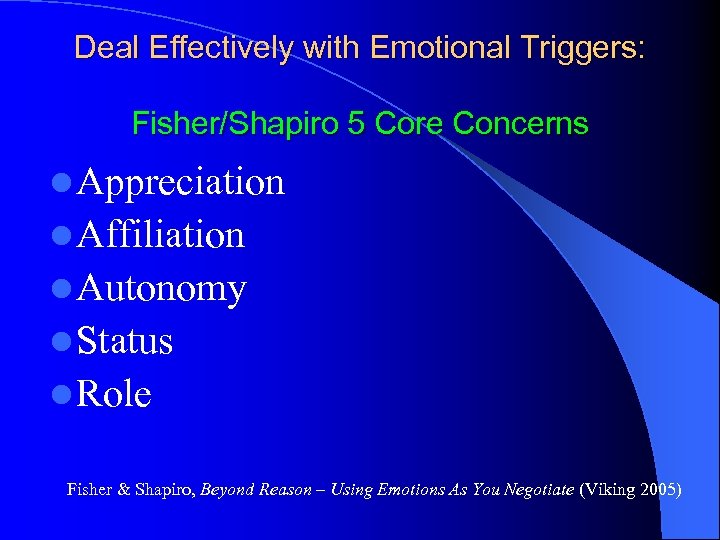 Deal Effectively with Emotional Triggers:

Fisher/Shapiro 5 Core Concerns

- Appreciation
- Affiliation
- Autonomy
- Status
- Role

Fisher & Shapiro, Beyond Reason – Using Emotions As You Negotiate (Viking 2005)